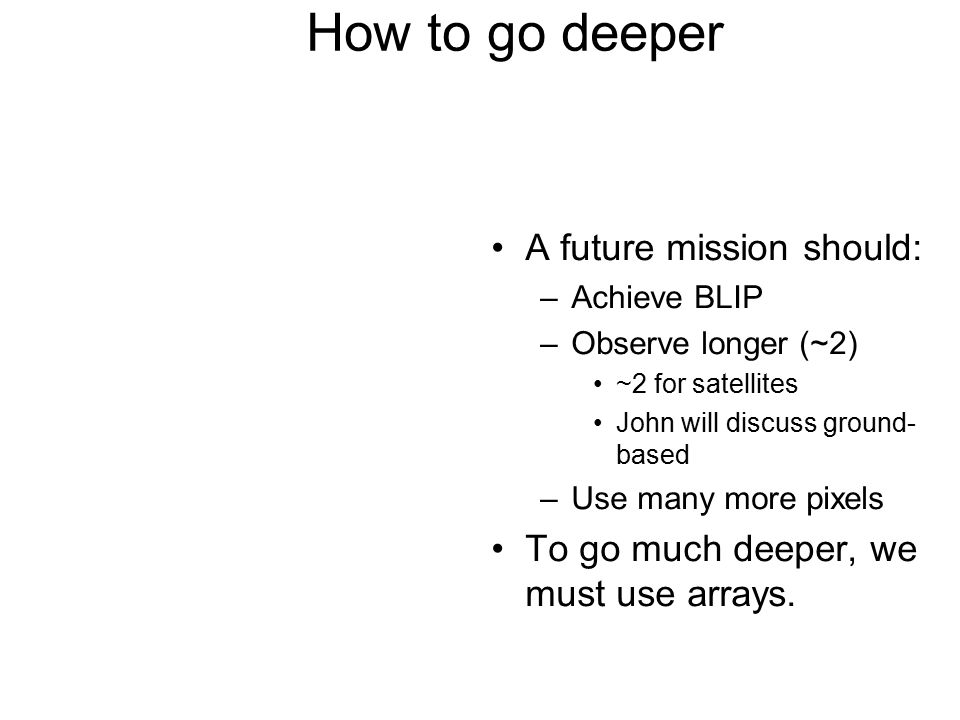 How to go deeper

• A future mission should:
– Achieve BLIP
– Observe longer (~2)
• ~2 for satellites
• John will discuss ground-based
– Use many more pixels
• To go much deeper, we must use arrays.